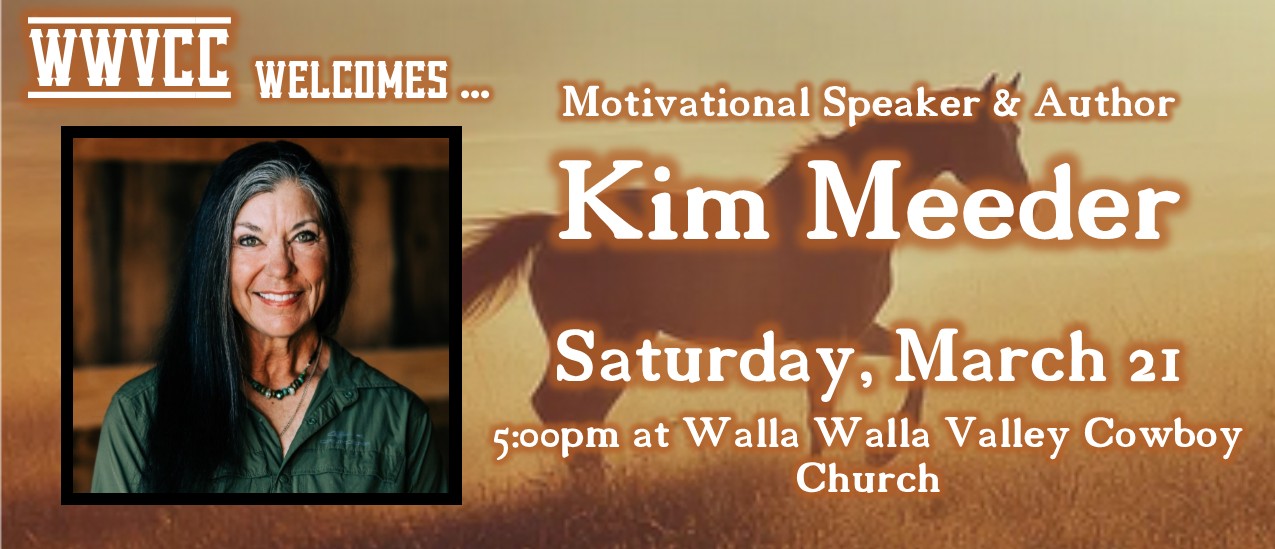 WWVCC WELCOMES ...

Motivational Speaker & Author

Kim Meeder

Saturday, March 21

5:00pm at Walla Walla Valley Cowboy Church